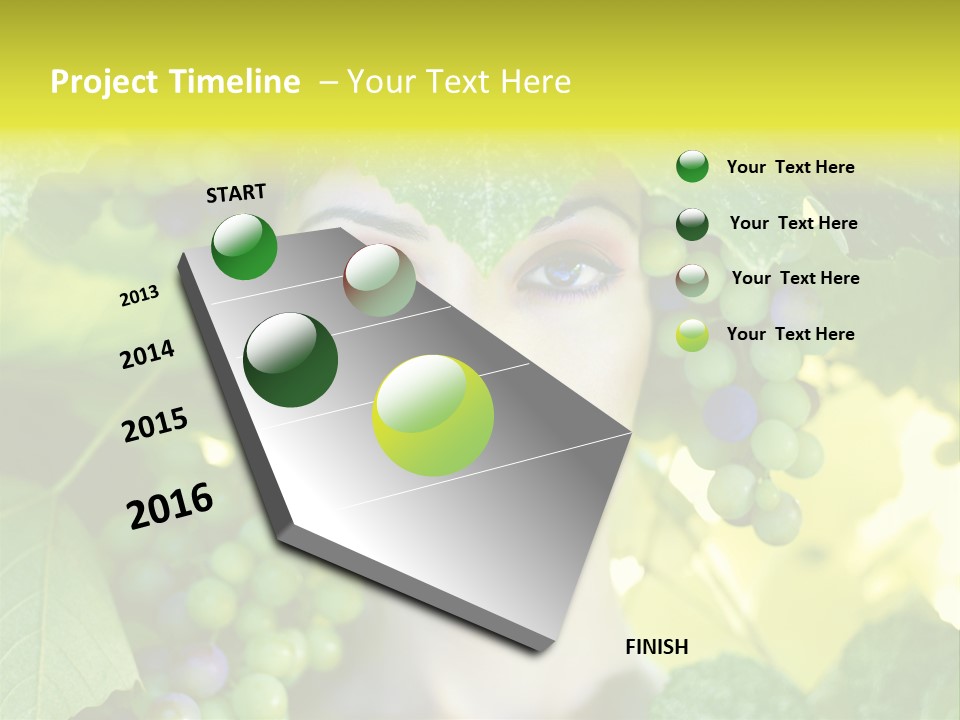 Project Timeline – Your Text Here

START

2013

2014

2015

2016

FINISH

Your Text Here

Your Text Here

Your Text Here

Your Text Here